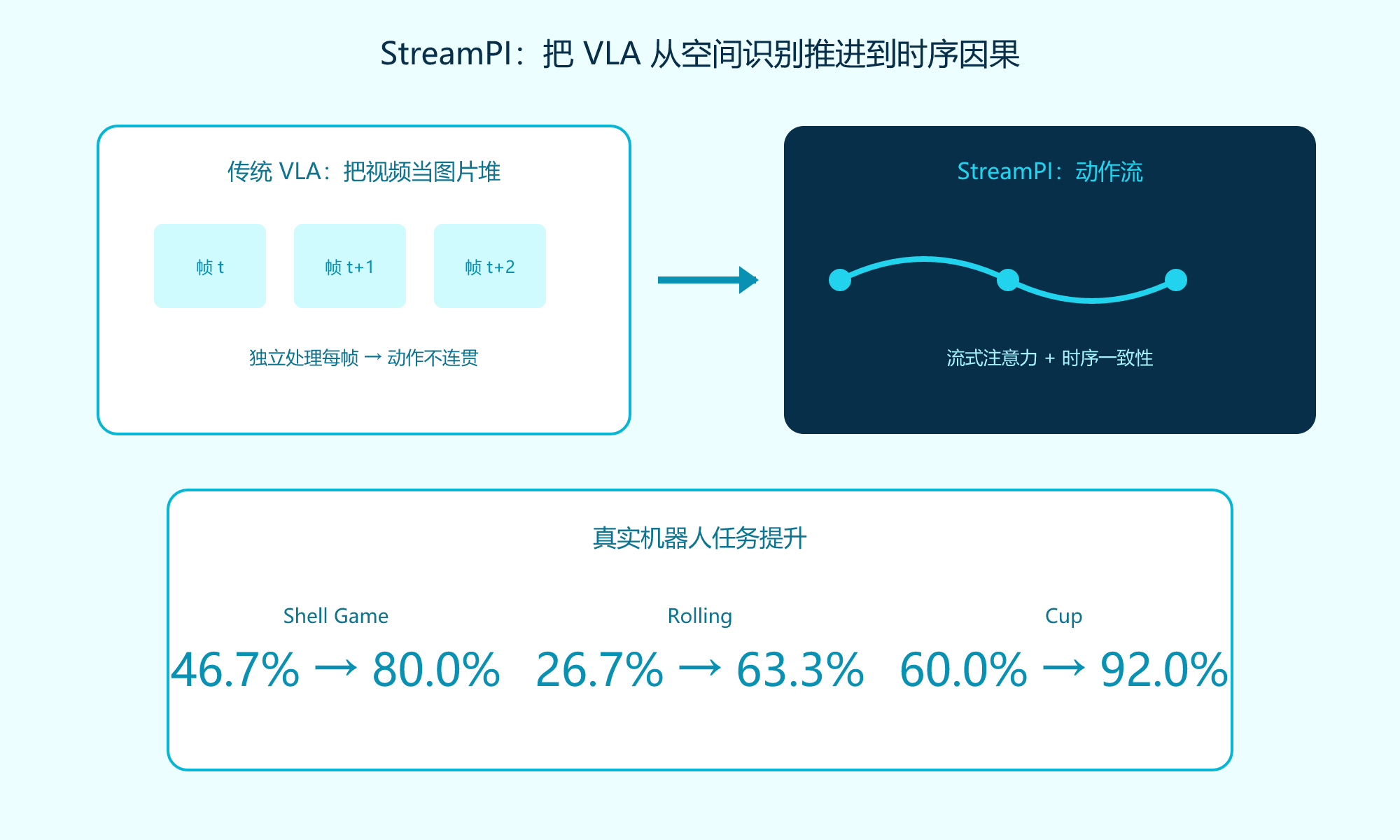 StreamPI：把 VLA 从空间识别推进到时序因果

传统 VLA：把视频当图片堆

帧 t

帧 t+1

帧 t+2

独立处理每帧 → 动作不连贯

StreamPI：动作流

流式注意力 + 时序一致性

真实机器人任务提升

Shell Game

46.7% → 80.0%

Rolling

26.7% → 63.3%

Cup

60.0% → 92.0%